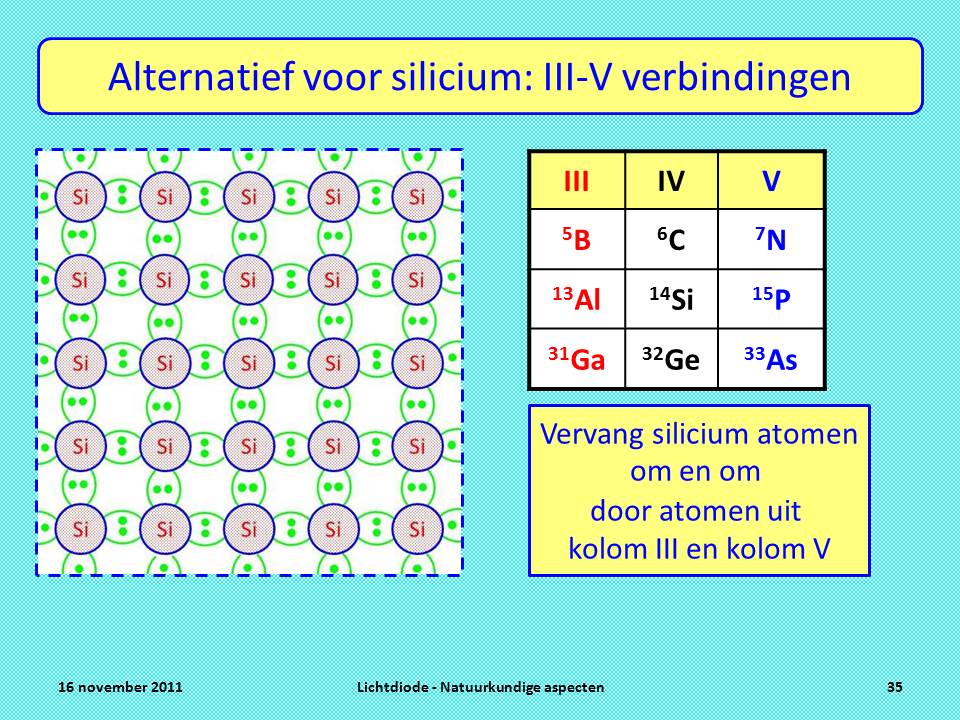 Alternatief voor silicium: III-V verbindingen

Si Si Si Si Si
Si Si Si Si Si
Si Si Si Si Si
Si Si Si Si Si
Si Si Si Si Si

| III | IV | V |
|---|---|---|
| $^{5}B$ | $^{6}C$ | $^{7}N$ |
| $^{13}Al$ | $^{14}Si$ | $^{15}P$ |
| $^{31}Ga$ | $^{32}Ge$ | $^{33}As$ |

Vervang silicium atomen om en om door atomen uit kolom III en kolom V

16 november 2011 Lichtdiode - Natuurkundige aspecten 35